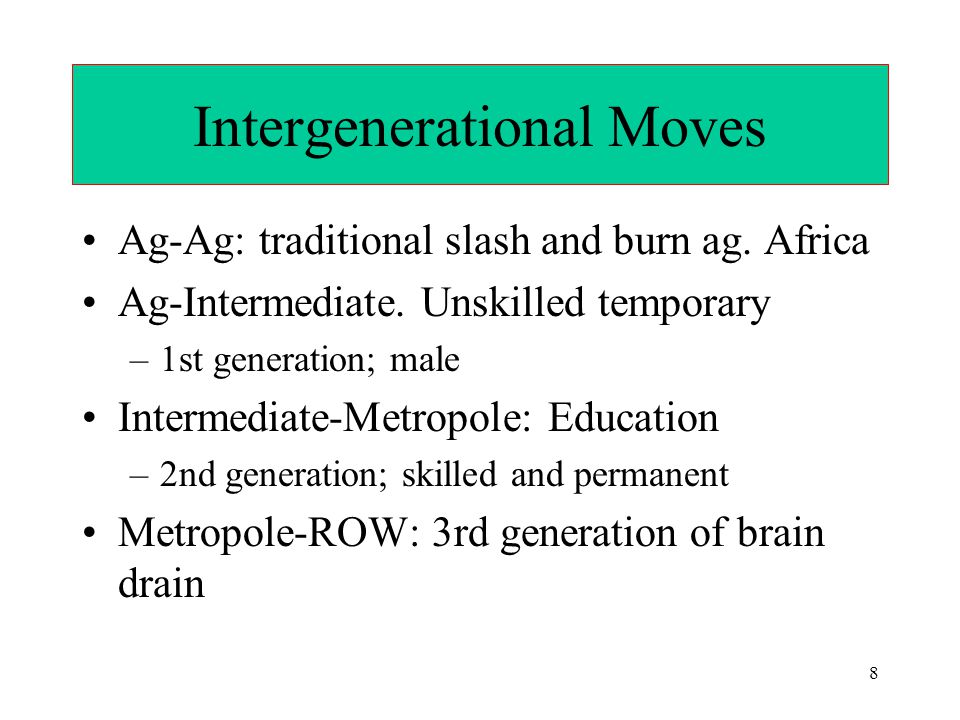 Intergenerational Moves

• Ag-Ag: traditional slash and burn ag. Africa
• Ag-Intermediate. Unskilled temporary
– 1st generation; male
• Intermediate-Metropole: Education
– 2nd generation; skilled and permanent
• Metropole-ROW: 3rd generation of brain drain

8